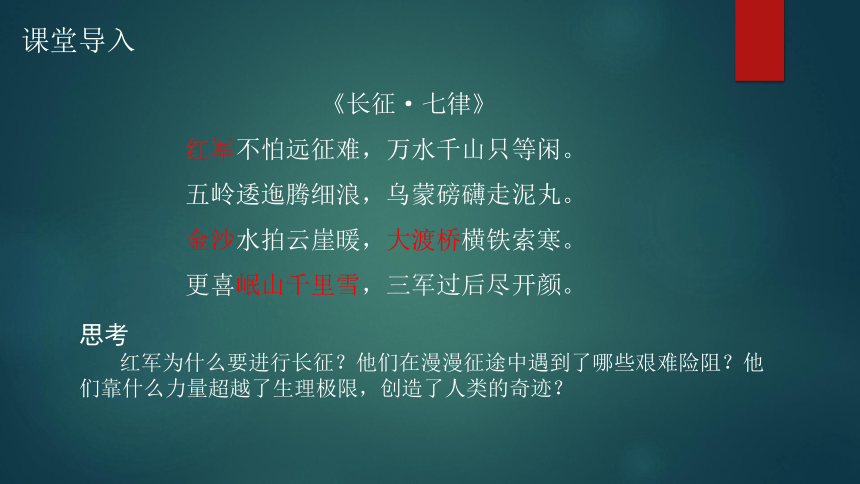 课堂导入

《长征·七律》

红军不怕远征难，万水千山只等闲。

五岭逶迤腾细浪，乌蒙磅礴走泥丸。

金沙水拍云崖暖，大渡桥横铁索寒。

更喜岷山千里雪，三军过后尽开颜。

思考

红军为什么要进行长征？他们在漫漫征途中遇到了哪些艰难险阻？他们靠什么力量超越了生理极限，创造了人类的奇迹？